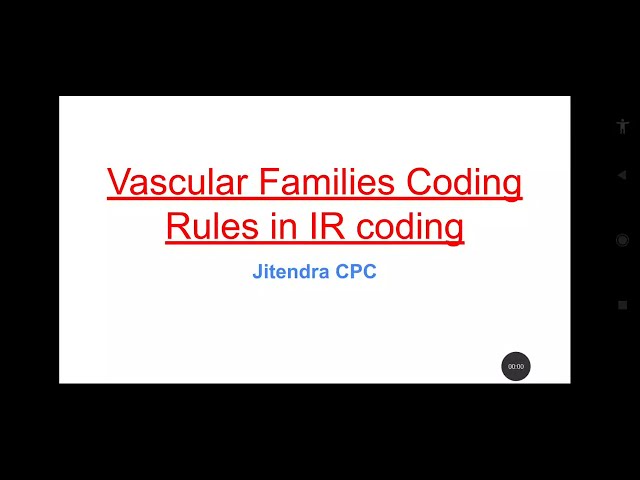 Vascular Families Coding Rules in IR coding

Jitendra CPC

00:00